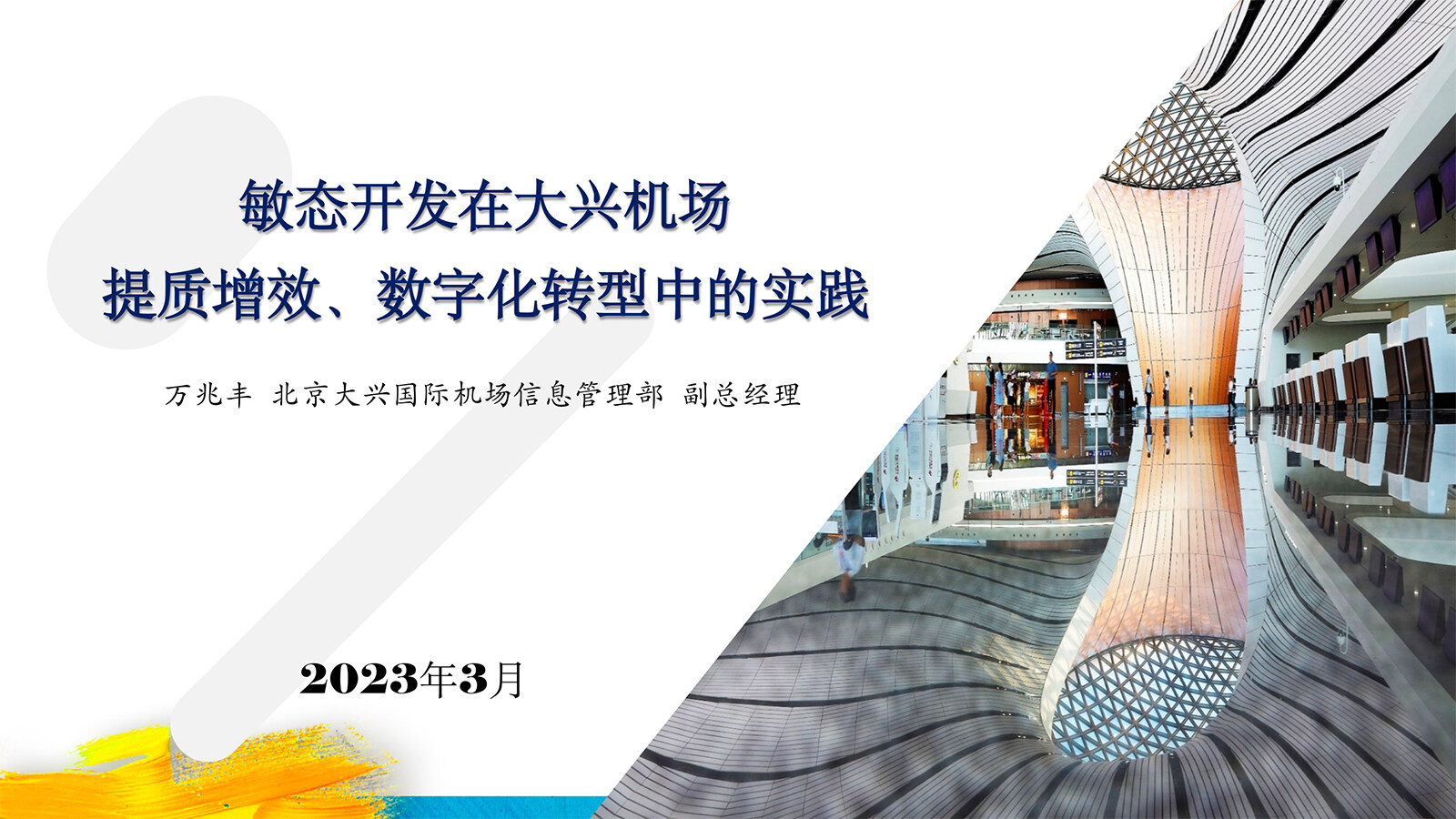 敏态开发在大兴机场
提质增效、数字化转型中的实践

万兆丰 北京大兴国际机场信息管理部 副总经理

2023年3月